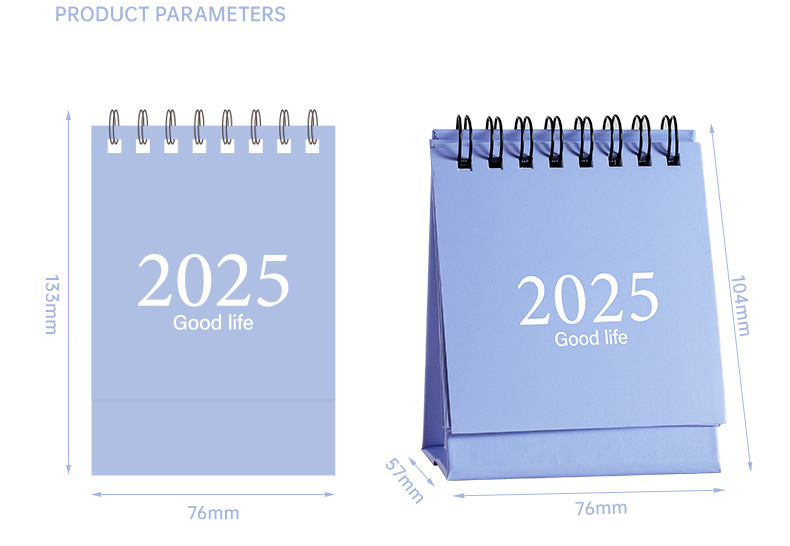 PRODUCT PARAMETERS

133mm

2025
Good life

76mm

2025
Good life

104mm

57mm

76mm